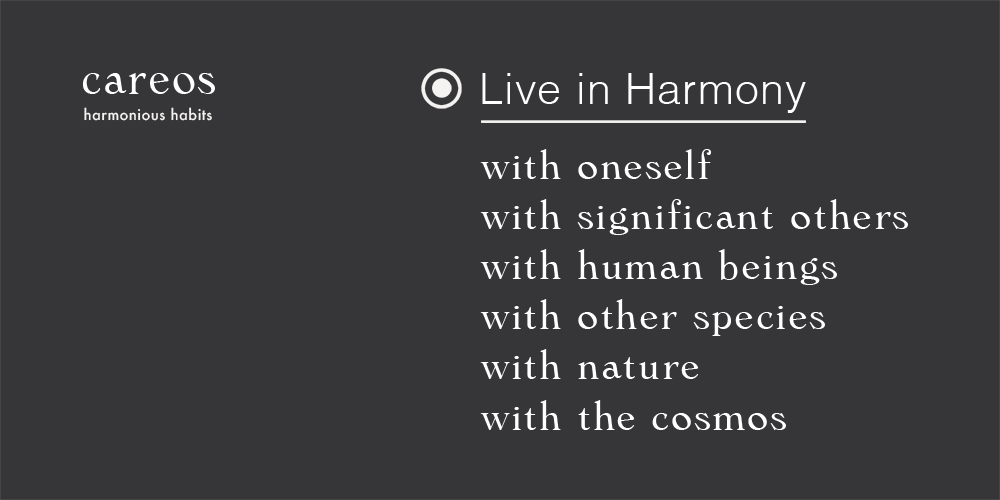 careos
harmonious habits

Live in Harmony

with oneself
with significant others
with human beings
with other species
with nature
with the cosmos